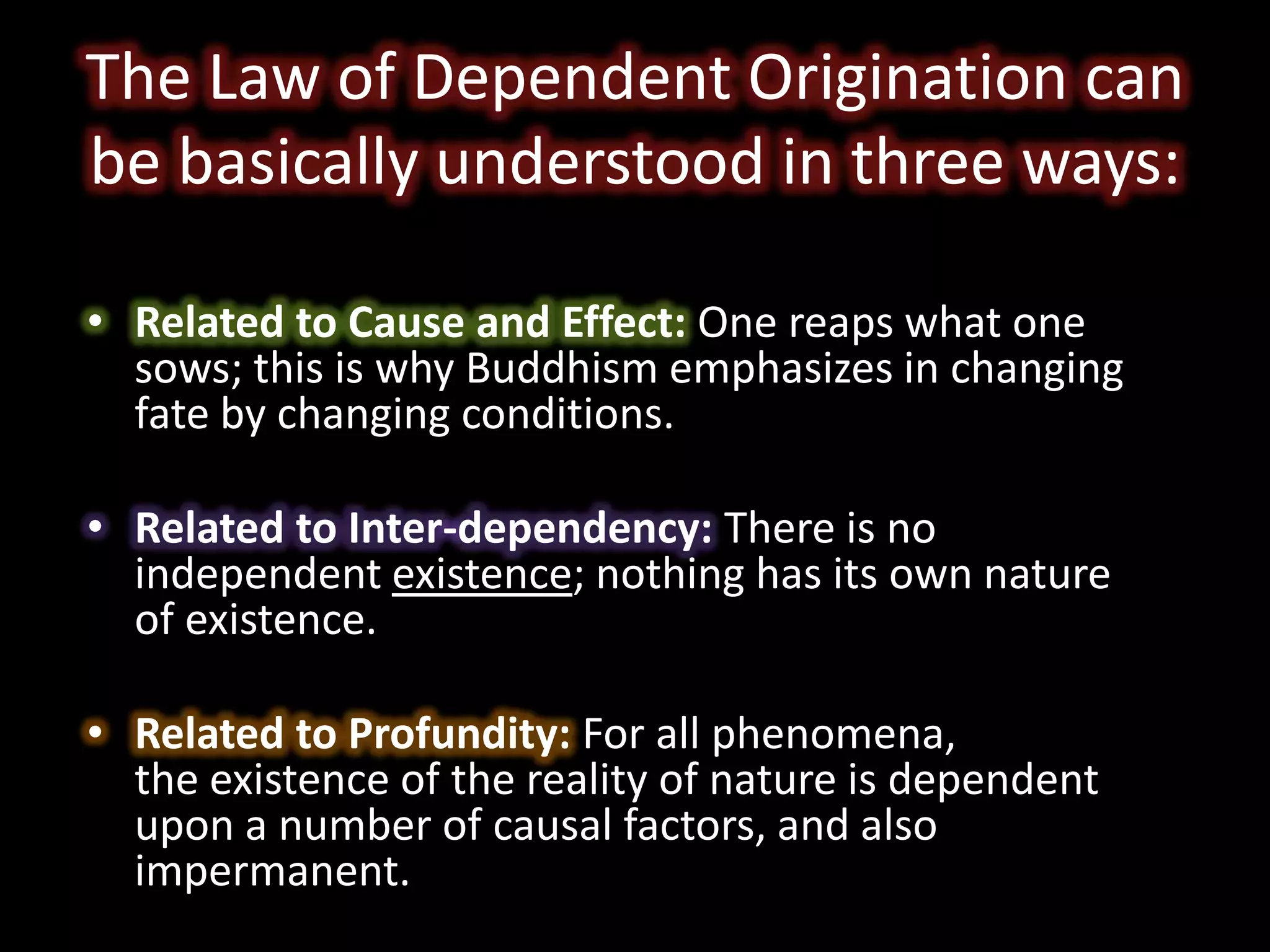 The Law of Dependent Origination can be basically understood in three ways:

• Related to Cause and Effect: One reaps what one sows; this is why Buddhism emphasizes in changing fate by changing conditions.

• Related to Inter-dependency: There is no independent existence; nothing has its own nature of existence.

• Related to Profundity: For all phenomena, the existence of the reality of nature is dependent upon a number of causal factors, and also impermanent.